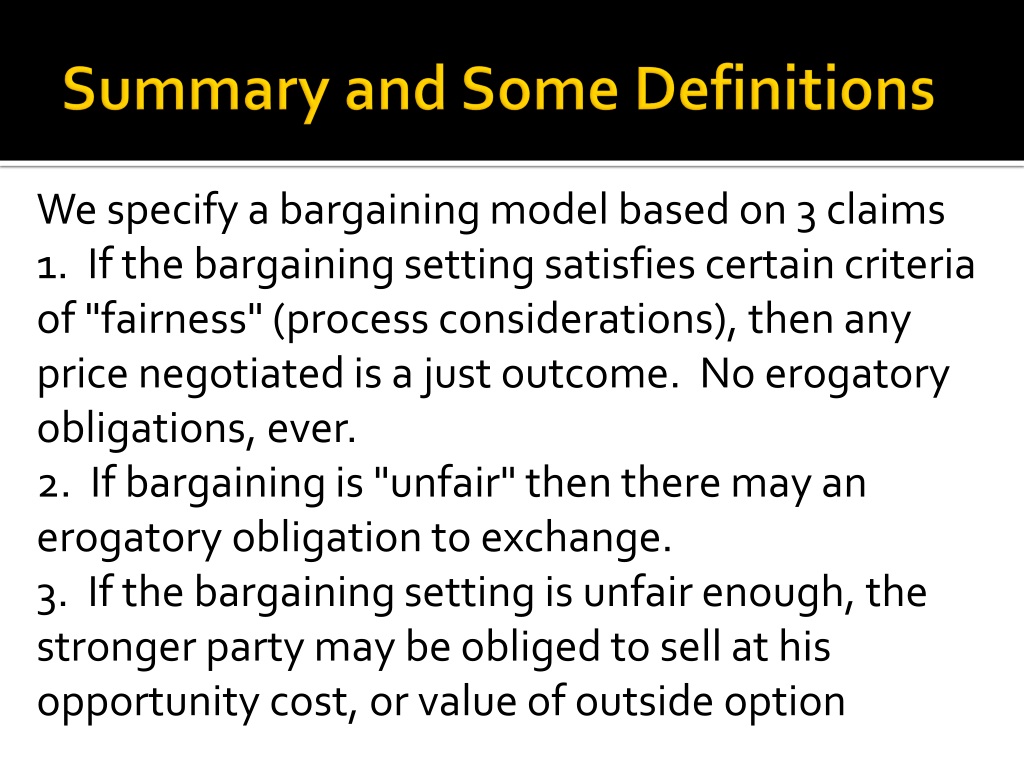 Summary and Some Definitions

We specify a bargaining model based on 3 claims
1. If the bargaining setting satisfies certain criteria of "fairness" (process considerations), then any price negotiated is a just outcome. No erogatory obligations, ever.
2. If bargaining is "unfair" then there may an erogatory obligation to exchange.
3. If the bargaining setting is unfair enough, the stronger party may be obliged to sell at his opportunity cost, or value of outside option